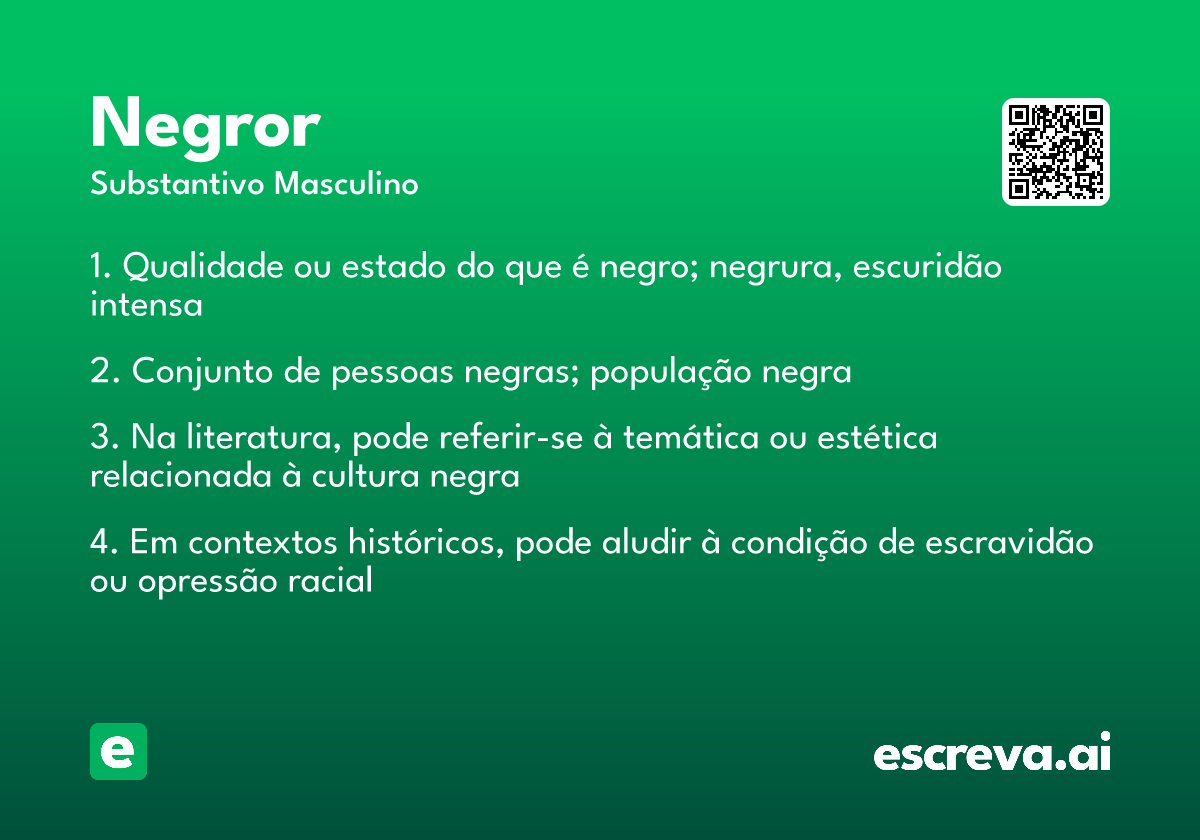 Negror
Substantivo Masculino

1. Qualidade ou estado do que é negro; negrura, escuridão intensa

2. Conjunto de pessoas negras; população negra

3. Na literatura, pode referir-se à temática ou estética relacionada à cultura negra

4. Em contextos históricos, pode aludir à condição de escravidão ou opressão racial

e

escreva.ai